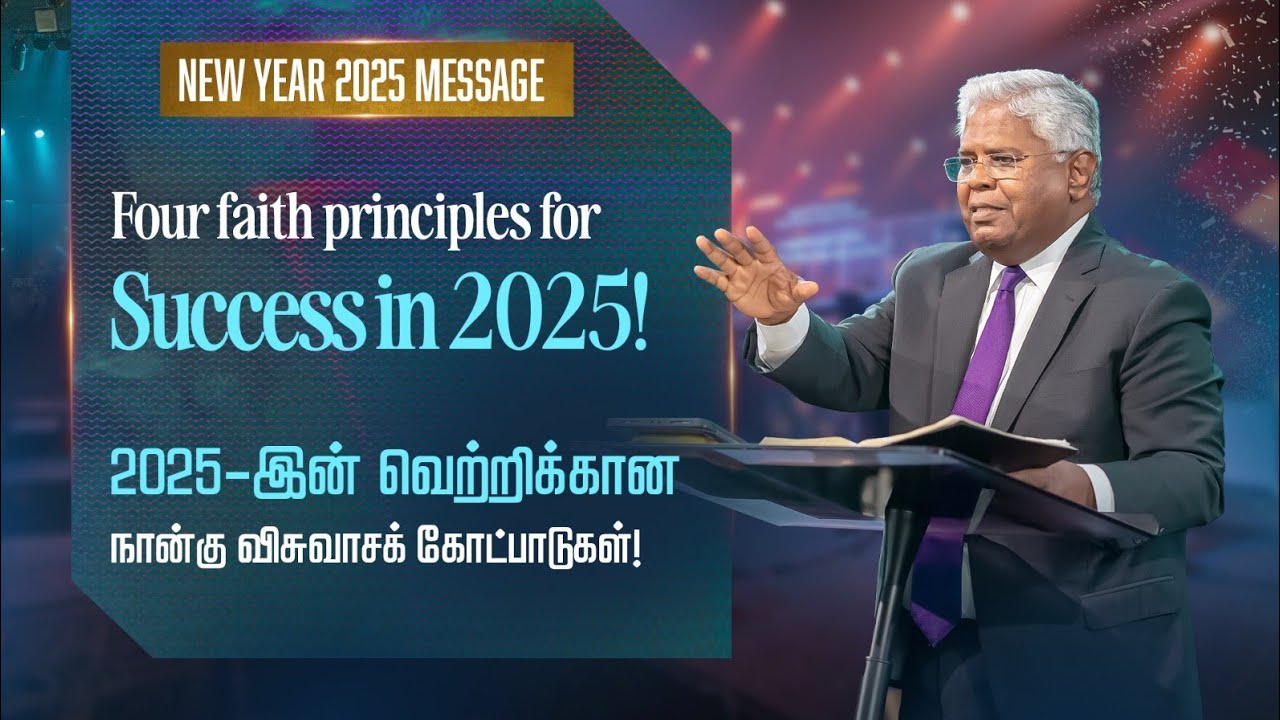 NEW YEAR 2025 MESSAGE

Four faith principles for Success in 2025!

2025-இன் வெற்றிக்கான நான்கு விசுவாசக் கோட்பாடுகள்!